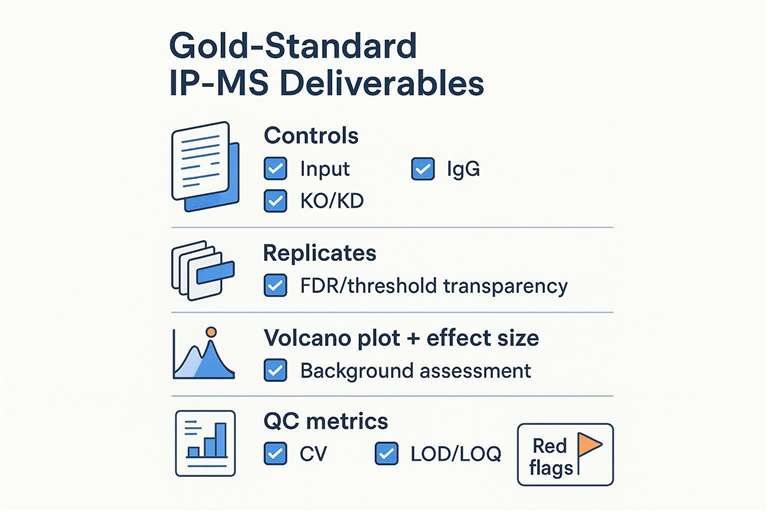 Gold-Standard IP-MS Deliverables

Controls
Input
IgG
KO/KD

Replicates
FDR/threshold transparency

Volcano plot + effect size
Background assessment

QC metrics
CV
LOD/LOQ

Red flags